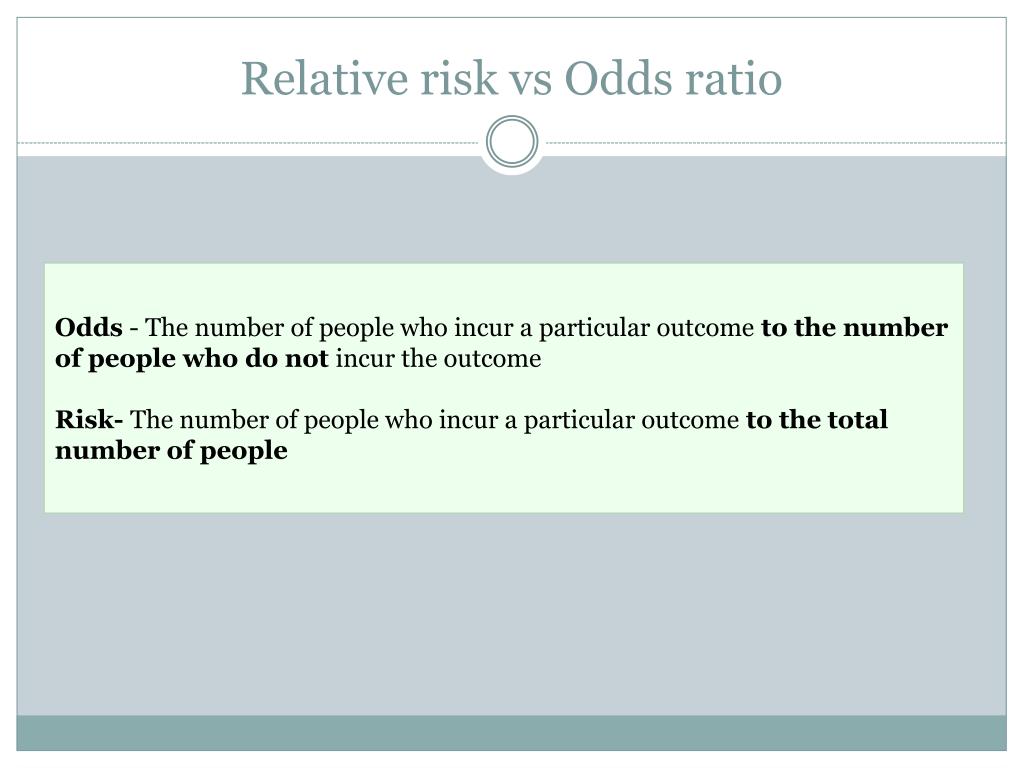 Relative risk vs Odds ratio

Odds - The number of people who incur a particular outcome to the number of people who do not incur the outcome

Risk- The number of people who incur a particular outcome to the total number of people